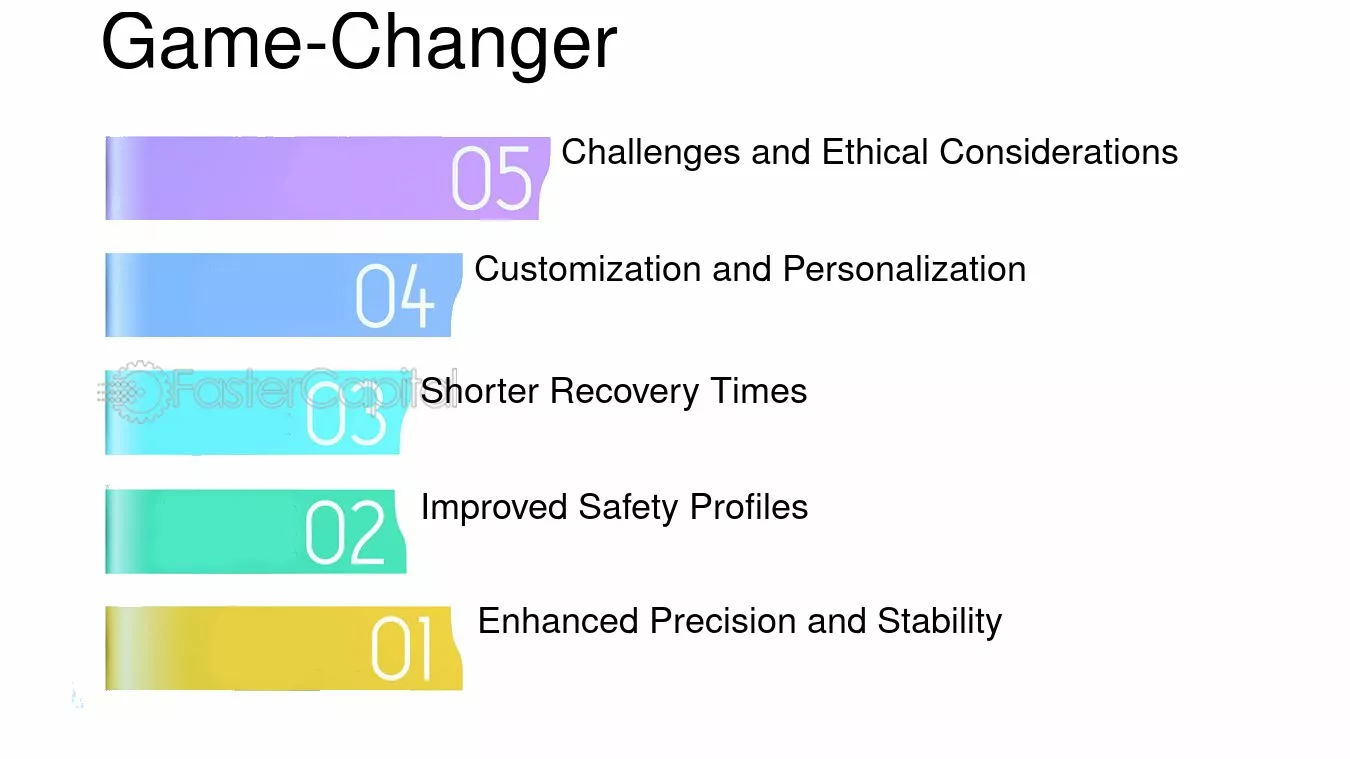 Game-Changer

05 Challenges and Ethical Considerations

04 Customization and Personalization

FasterCapital

03 Shorter Recovery Times

02 Improved Safety Profiles

01 Enhanced Precision and Stability